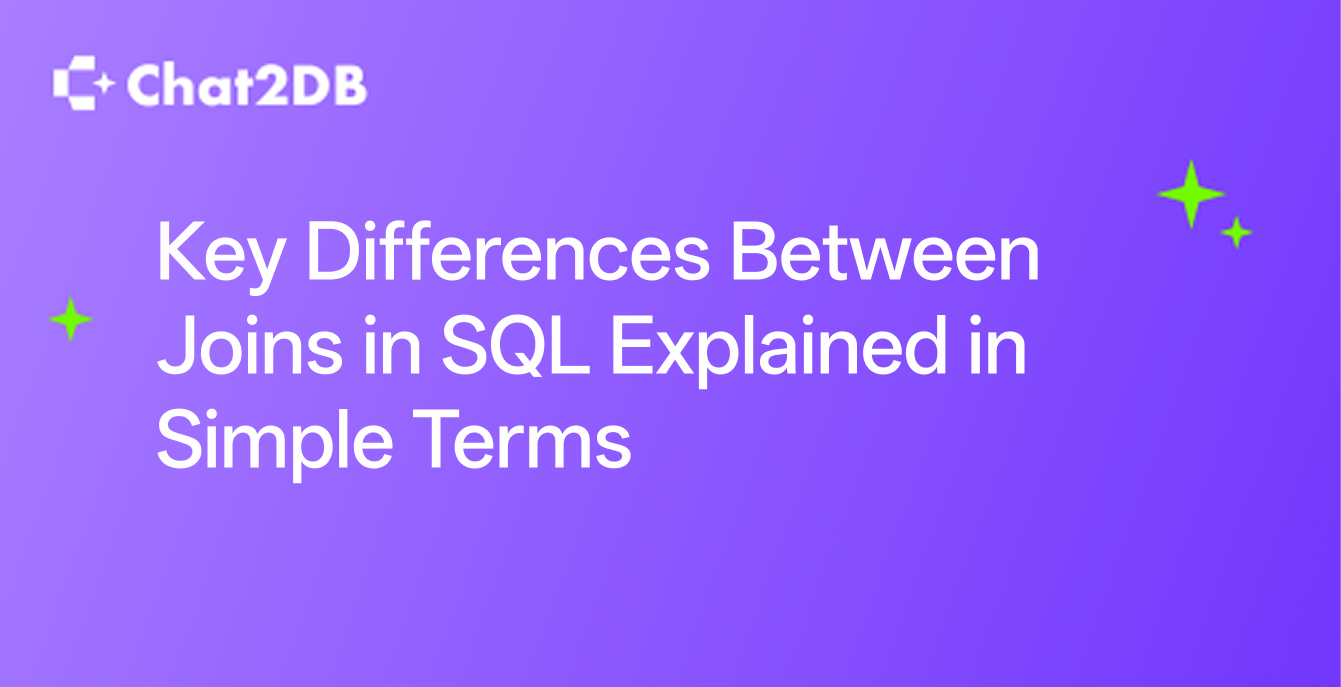 Chat2DB

Key Differences Between Joins in SQL Explained in Simple Terms